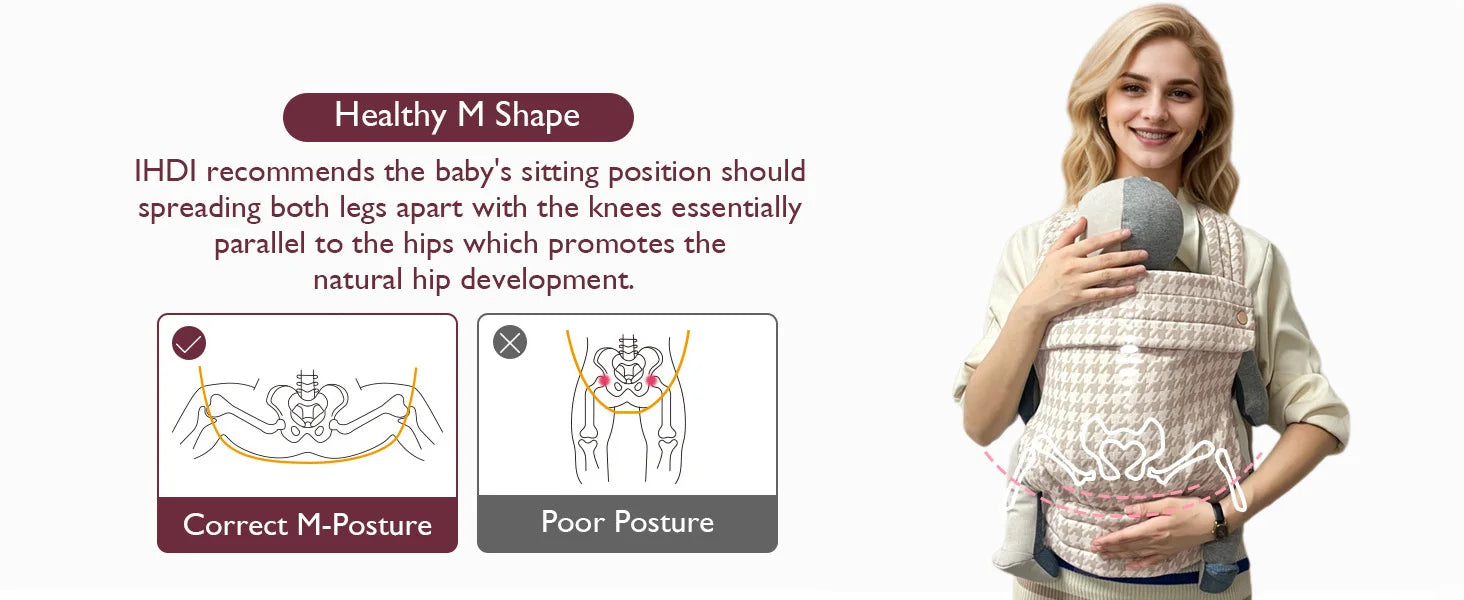 Healthy M Shape

IHDI recommends the baby's sitting position should spreading both legs apart with the knees essentially parallel to the hips which promotes the natural hip development.

Correct M-Posture

Poor Posture